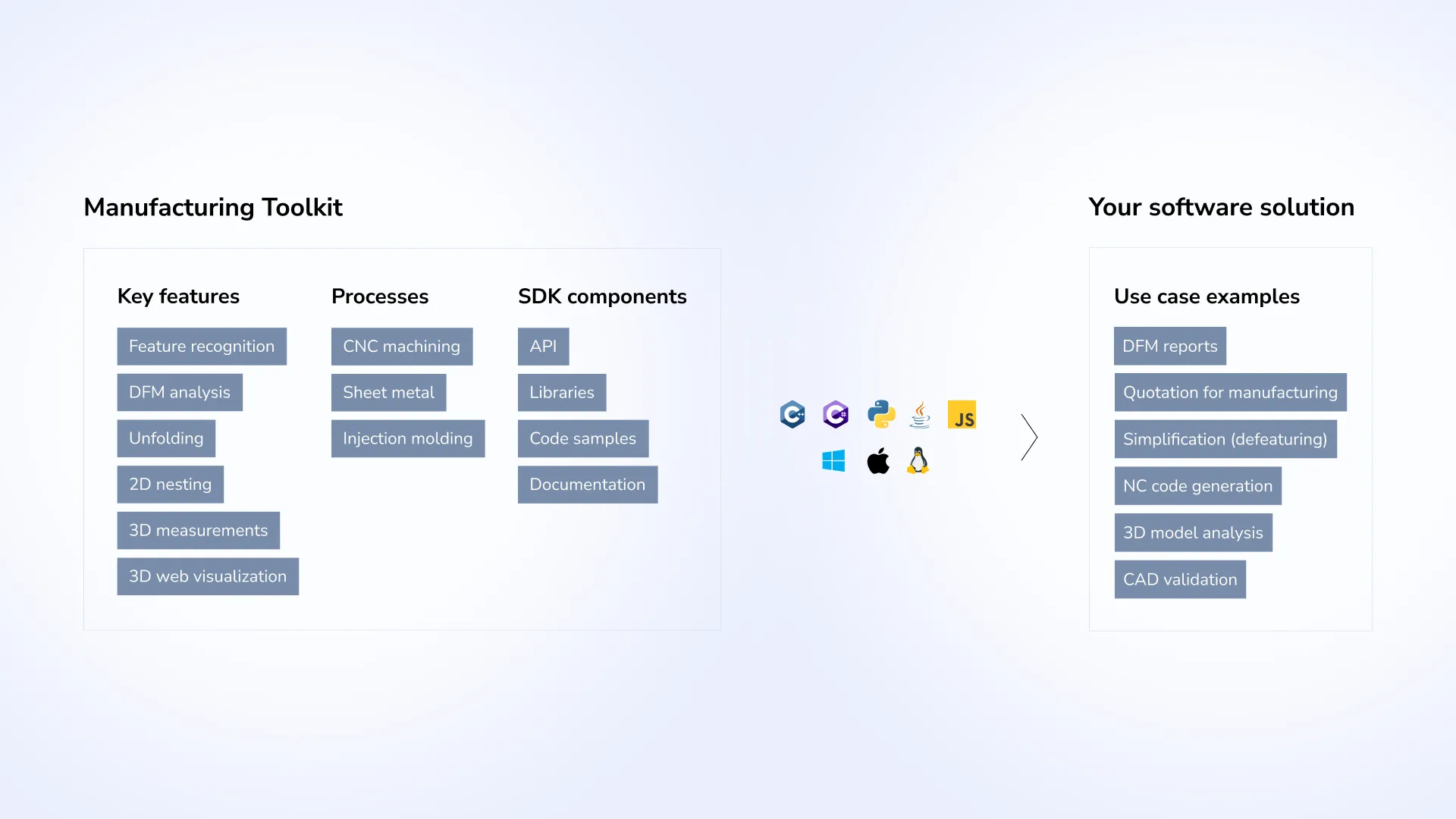 Manufacturing Toolkit

Key features

Feature recognition

DFM analysis

Unfolding

2D nesting

3D measurements

3D web visualization

Processes

CNC machining

Sheet metal

Injection molding

SDK components

API

Libraries

Code samples

Documentation

JS

Your software solution

Use case examples

DFM reports

Quotation for manufacturing

Simplification (defeaturing)

NC code generation

3D model analysis

CAD validation